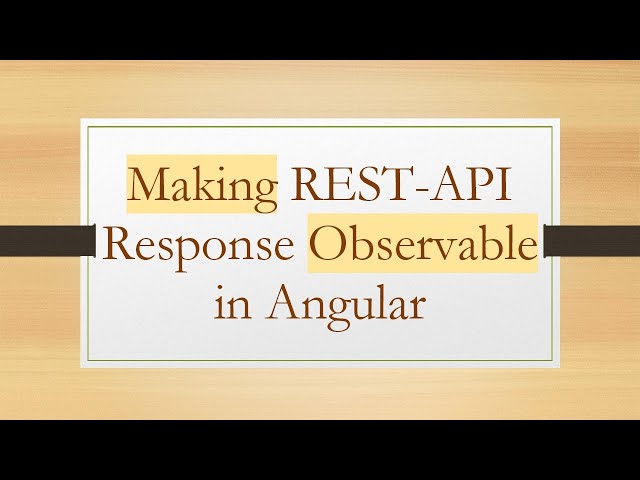 Making REST-API Response Observable in Angular